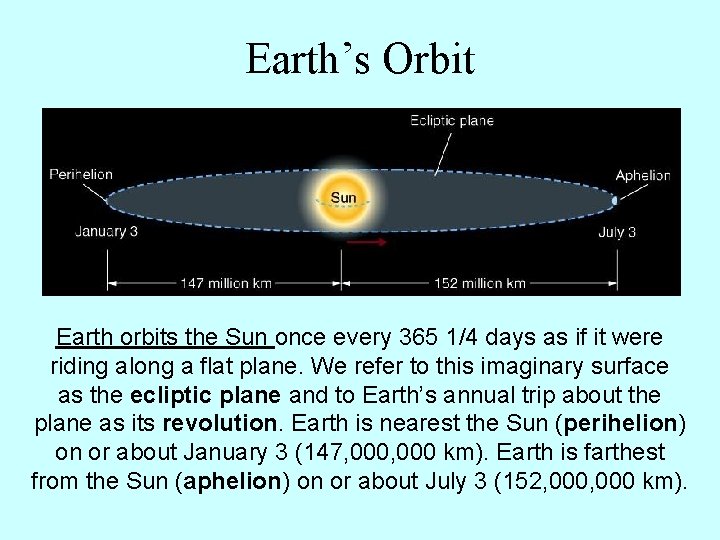 Earth's Orbit

Ecliptic plane

Perihelion

Sun

Aphelion

January 3

July 3

147 million km

152 million km

Earth orbits the Sun once every 365 1/4 days as if it were riding along a flat plane. We refer to this imaginary surface as the ecliptic plane and to Earth's annual trip about the plane as its revolution. Earth is nearest the Sun (perihelion) on or about January 3 (147,000,000 km). Earth is farthest from the Sun (aphelion) on or about July 3 (152,000,000 km).